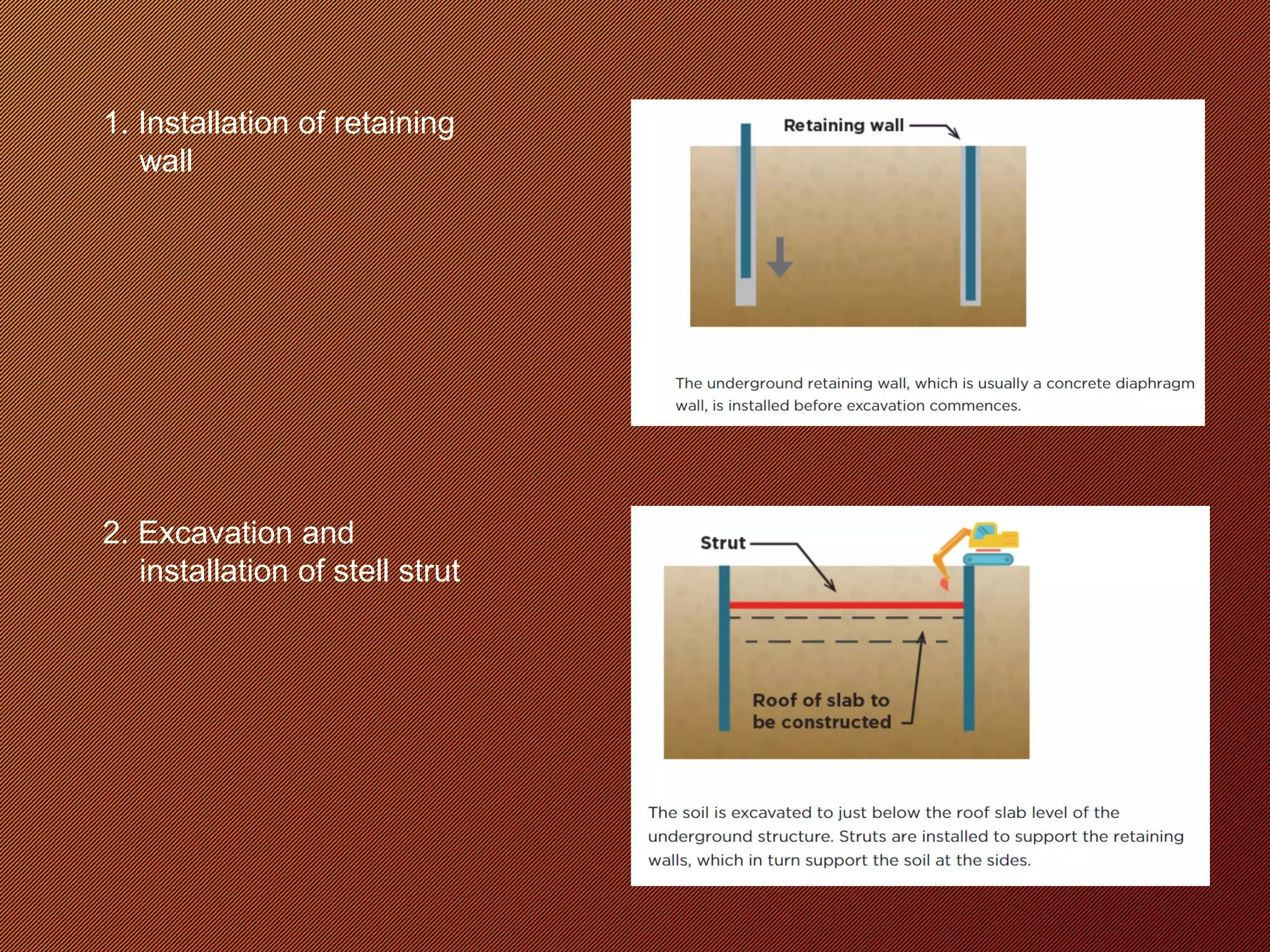 1. Installation of retaining wall

Retaining wall

The underground retaining wall, which is usually a concrete diaphragm wall, is installed before excavation commences.

2. Excavation and installation of stell strut

Strut

Roof of slab to be constructed

The soil is excavated to just below the roof slab level of the underground structure. Struts are installed to support the retaining walls, which in turn support the soil at the sides.